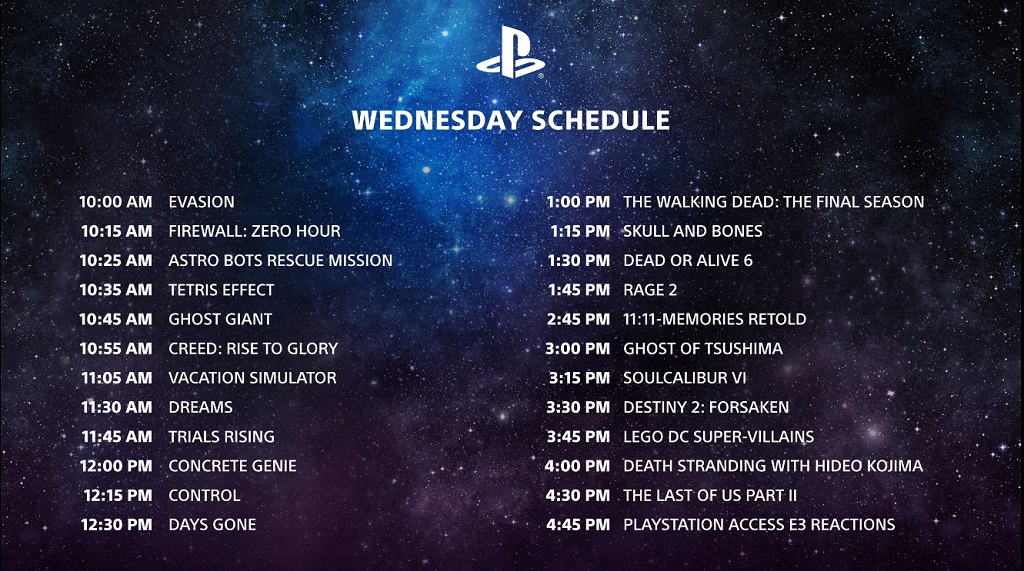 WEDNESDAY SCHEDULE

10:00 AM EVASION
10:15 AM FIREWALL: ZERO HOUR
10:25 AM ASTRO BOTS RESCUE MISSION
10:35 AM TETRIS EFFECT
10:45 AM GHOST GIANT
10:55 AM CREED: RISE TO GLORY
11:05 AM VACATION SIMULATOR
11:30 AM DREAMS
11:45 AM TRIALS RISING
12:00 PM CONCRETE GENIE
12:15 PM CONTROL
12:30 PM DAYS GONE

1:00 PM THE WALKING DEAD: THE FINAL SEASON
1:15 PM SKULL AND BONES
1:30 PM DEAD OR ALIVE 6
1:45 PM RAGE 2
2:45 PM 11:11-MEMORIES RETOLD
3:00 PM GHOST OF TSUSHIMA
3:15 PM SOULCALIBUR VI
3:30 PM DESTINY 2: FORSAKEN
3:45 PM LEGO DC SUPER-VILLAINS
4:00 PM DEATH STRANDING WITH HIDEO KOJIMA
4:30 PM THE LAST OF US PART II
4:45 PM PLAYSTATION ACCESS E3 REACTIONS